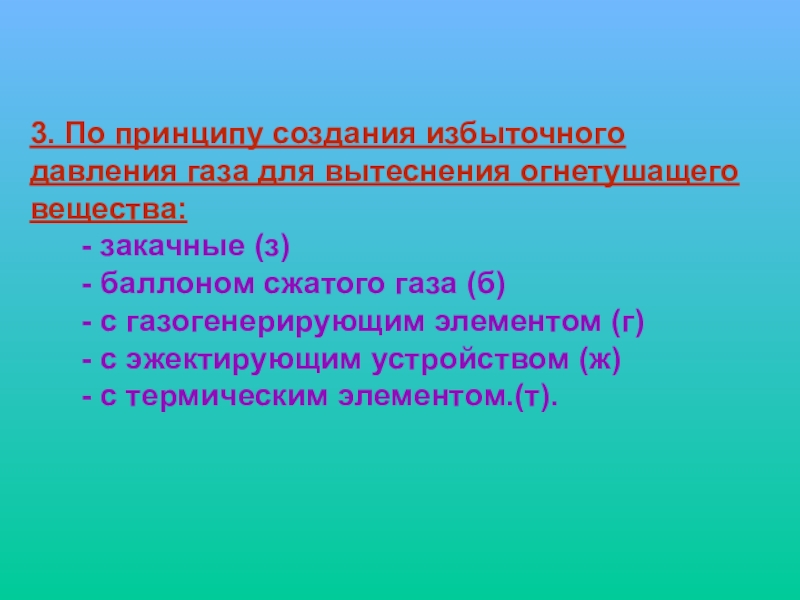 3. По принципу создания избыточного давления газа для вытеснения огнетушащего вещества:

- закачные (з)
- баллоном сжатого газа (б)
- с газогенерирующим элементом (г)
- с эжектирующим устройством (ж)
- с термическим элементом.(т).